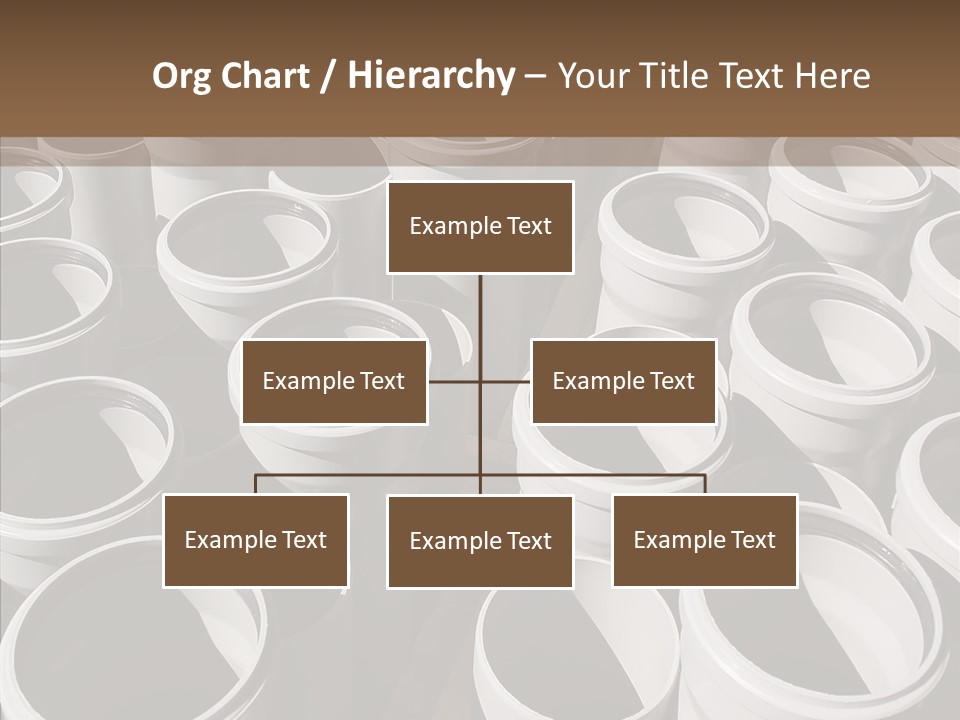 Org Chart / Hierarchy – Your Title Text Here

Example Text

Example Text

Example Text

Example Text

Example Text

Example Text